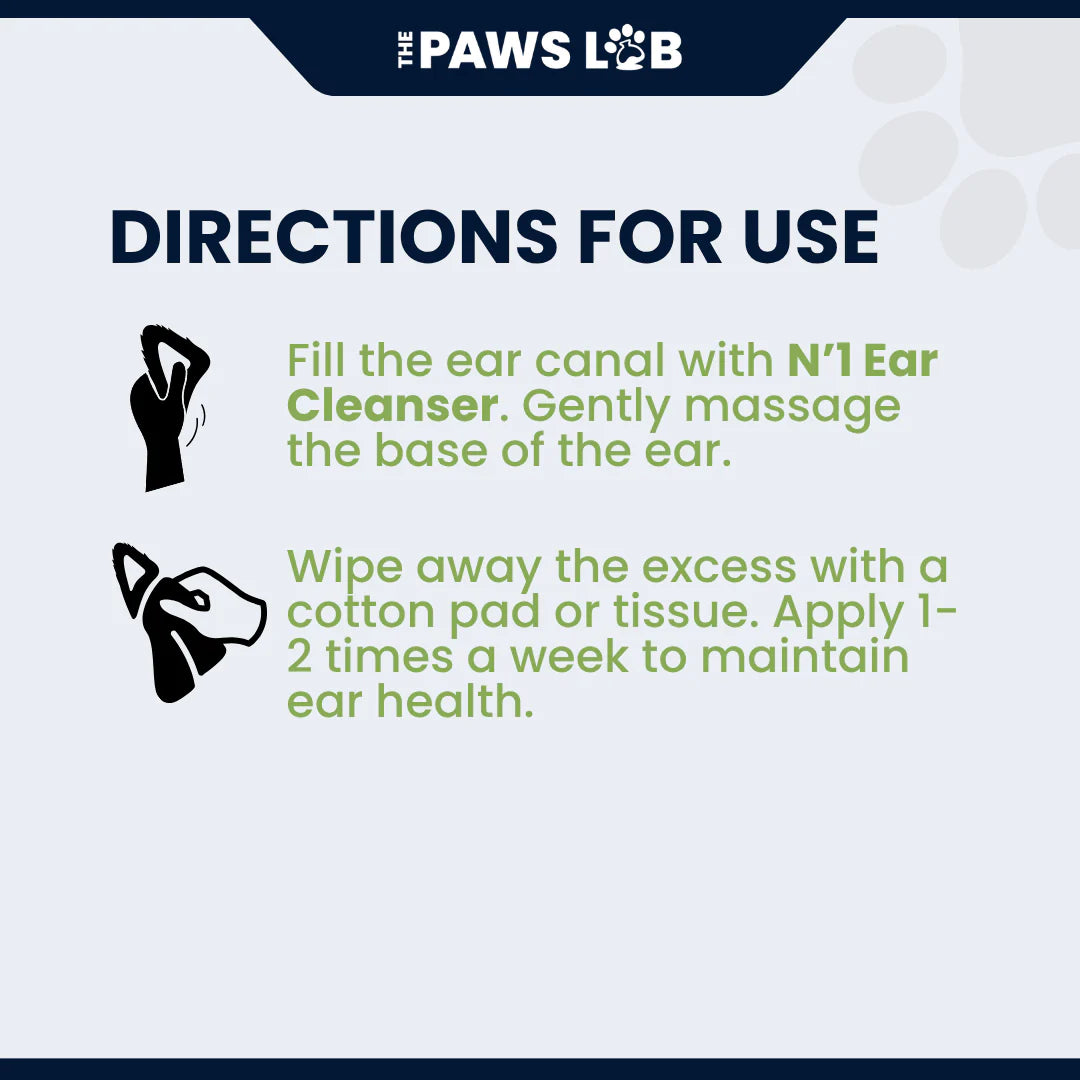 THE PAWS LAB

DIRECTIONS FOR USE

Fill the ear canal with N'1 Ear Cleanser. Gently massage the base of the ear.

Wipe away the excess with a cotton pad or tissue. Apply 1-2 times a week to maintain ear health.